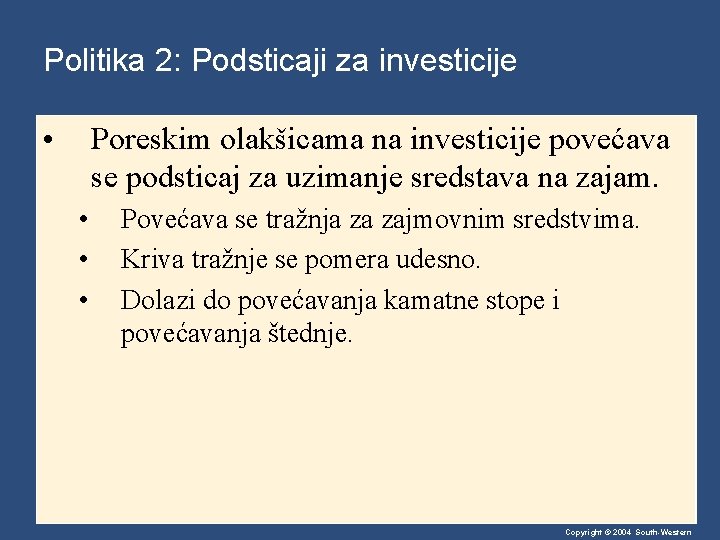 Politika 2: Podsticaji za investicije

• Poreskim olakšicama na investicije povećava se podsticaj za uzimanje sredstava na zajam.

• Povećava se tražnja za zajmovnim sredstvima.

• Kriva tražnje se pomera udesno.

• Dolazi do povećavanja kamatne stope i povećavanja štednje.

Copyright © 2004 South-Western